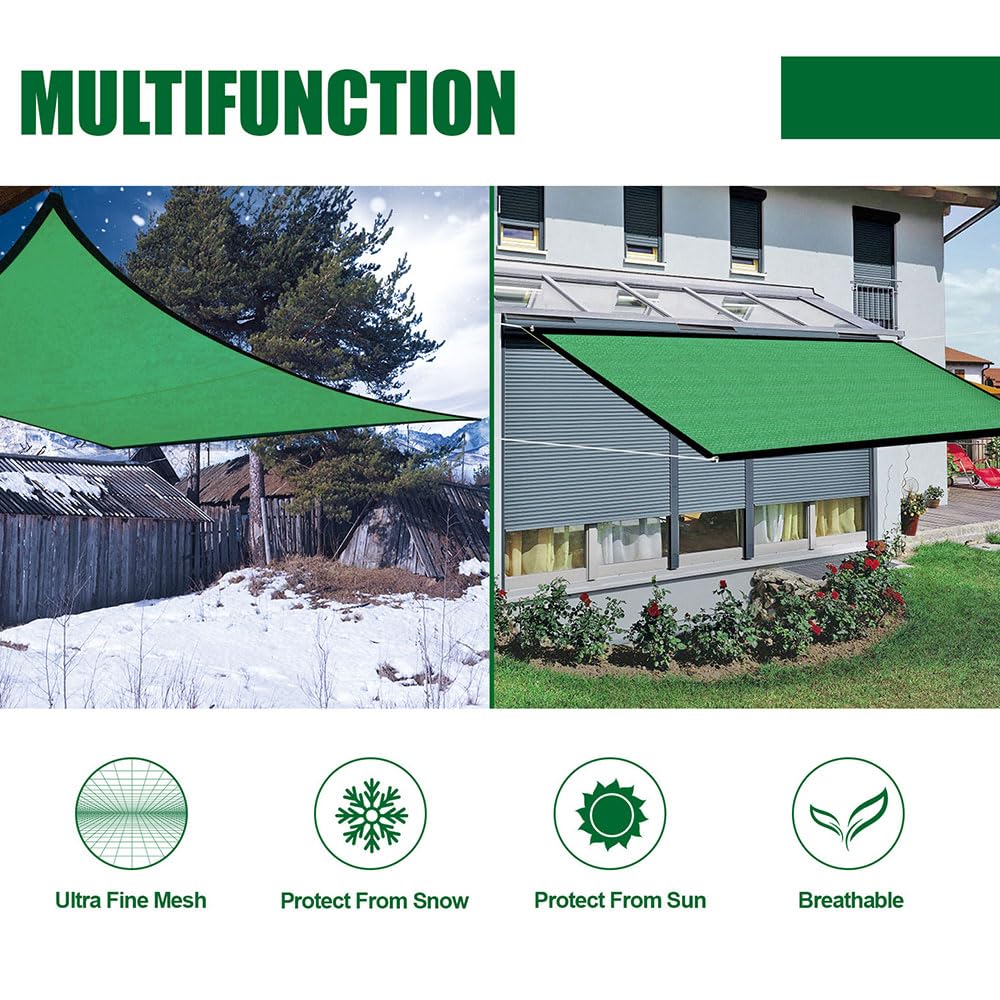 MULTIFUNCTION

Ultra Fine Mesh

Protect From Snow

Protect From Sun

Breathable